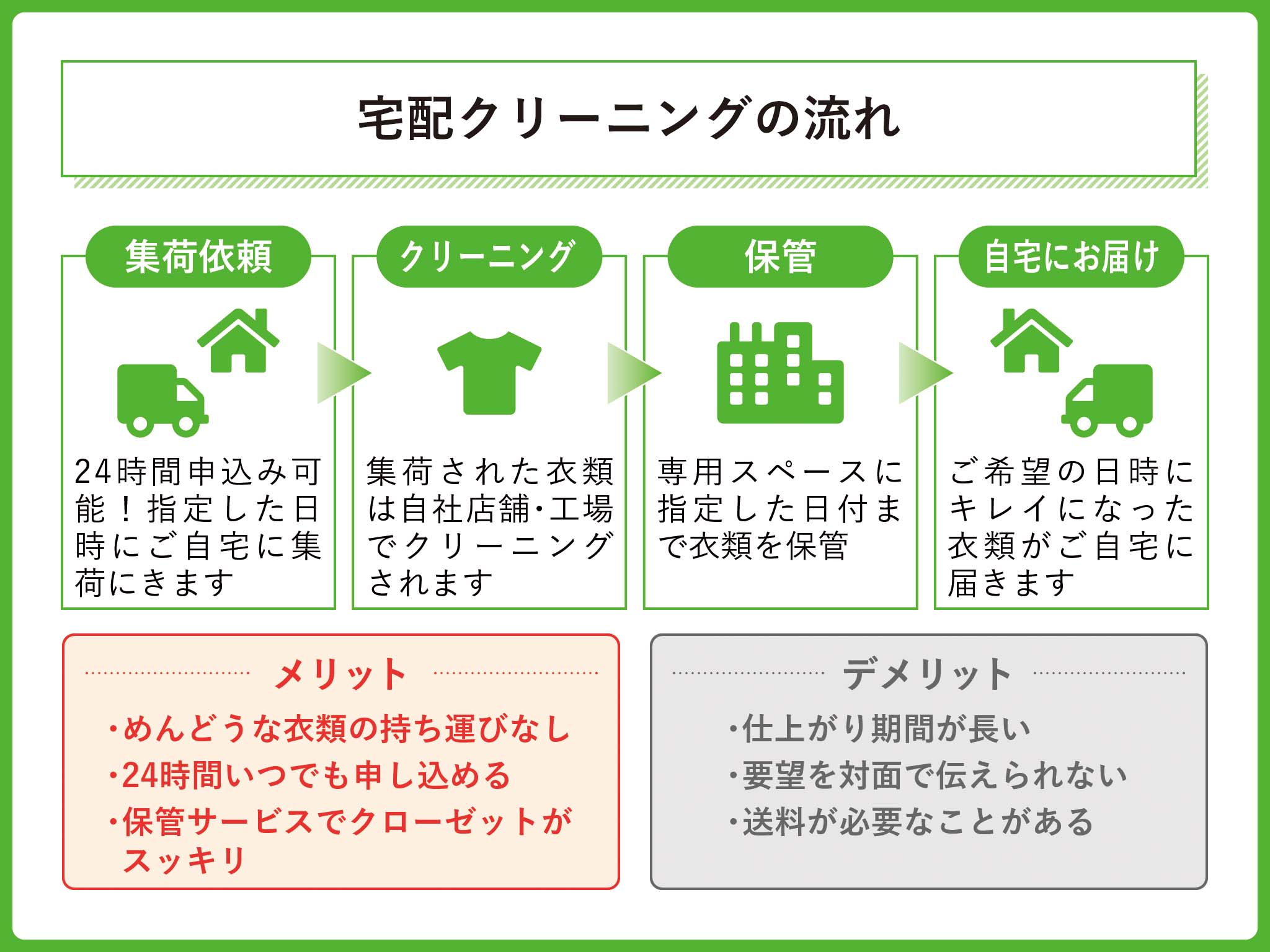 宅配クリーニングの流れ

集荷依頼

24時間申込み可能！指定した日時にご自宅に集荷にきます

クリーニング

集荷された衣類は自社店舗･工場でクリーニングされます

保管

専用スペースに指定した日付まで衣類を保管

自宅にお届け

ご希望の日時にキレイになった衣類がご自宅に届きます

メリット

･めんどうな衣類の持ち運びなし
･24時間いつでも申し込める
･保管サービスでクローゼットがスッキリ

デメリット

･仕上がり期間が長い
･要望を対面で伝えられない
･送料が必要なことがある